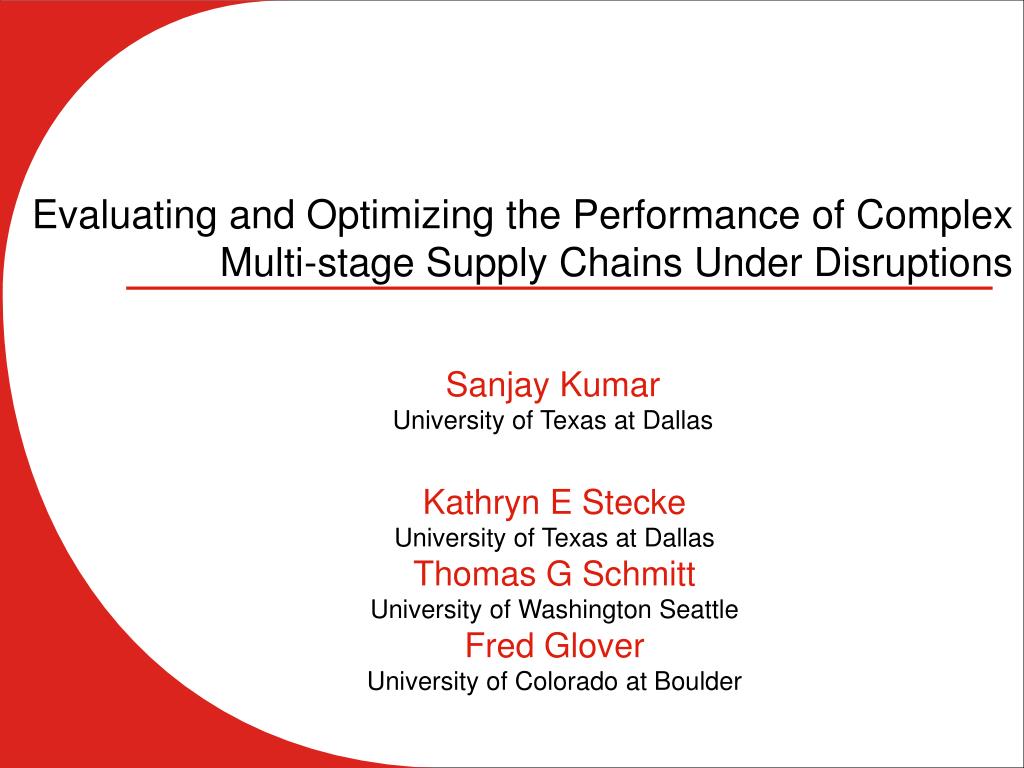 Evaluating and Optimizing the Performance of Complex Multi-stage Supply Chains Under Disruptions

Sanjay Kumar
University of Texas at Dallas

Kathryn E Stecke
University of Texas at Dallas
Thomas G Schmitt
University of Washington Seattle
Fred Glover
University of Colorado at Boulder